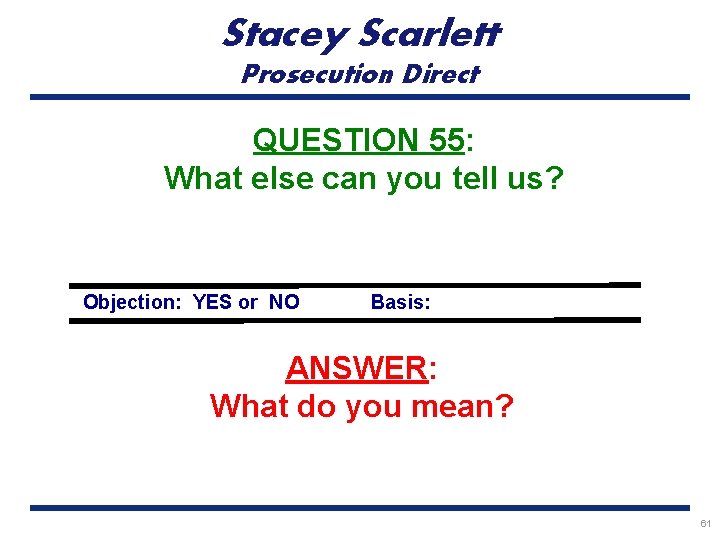 Stacey Scarlett
Prosecution Direct

QUESTION 55:
What else can you tell us?

Objection: YES or NO Basis:

ANSWER:
What do you mean?

61